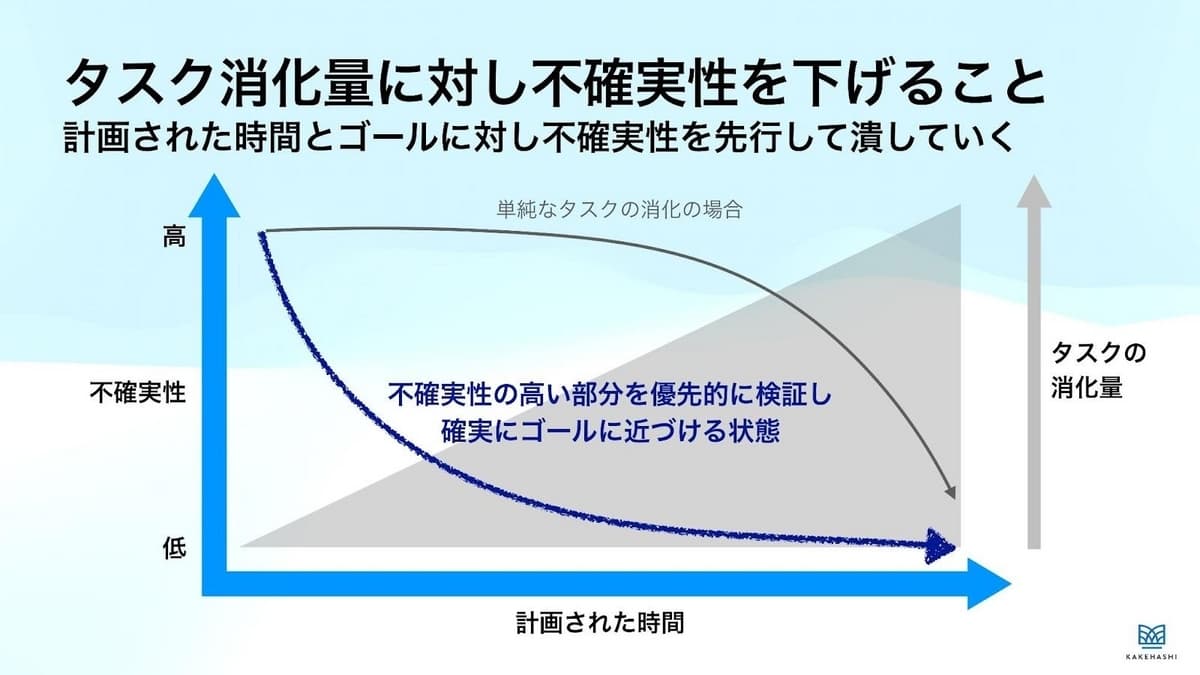 タスク消化量に対し不確実性を下げること
計画された時間とゴールに対し不確実性を先行して潰していく

単純なタスクの消化の場合

高

不確実性

低

不確実性の高い部分を優先的に検証し
確実にゴールに近づける状態

タスクの
消化量

計画された時間

KAKEHASHI